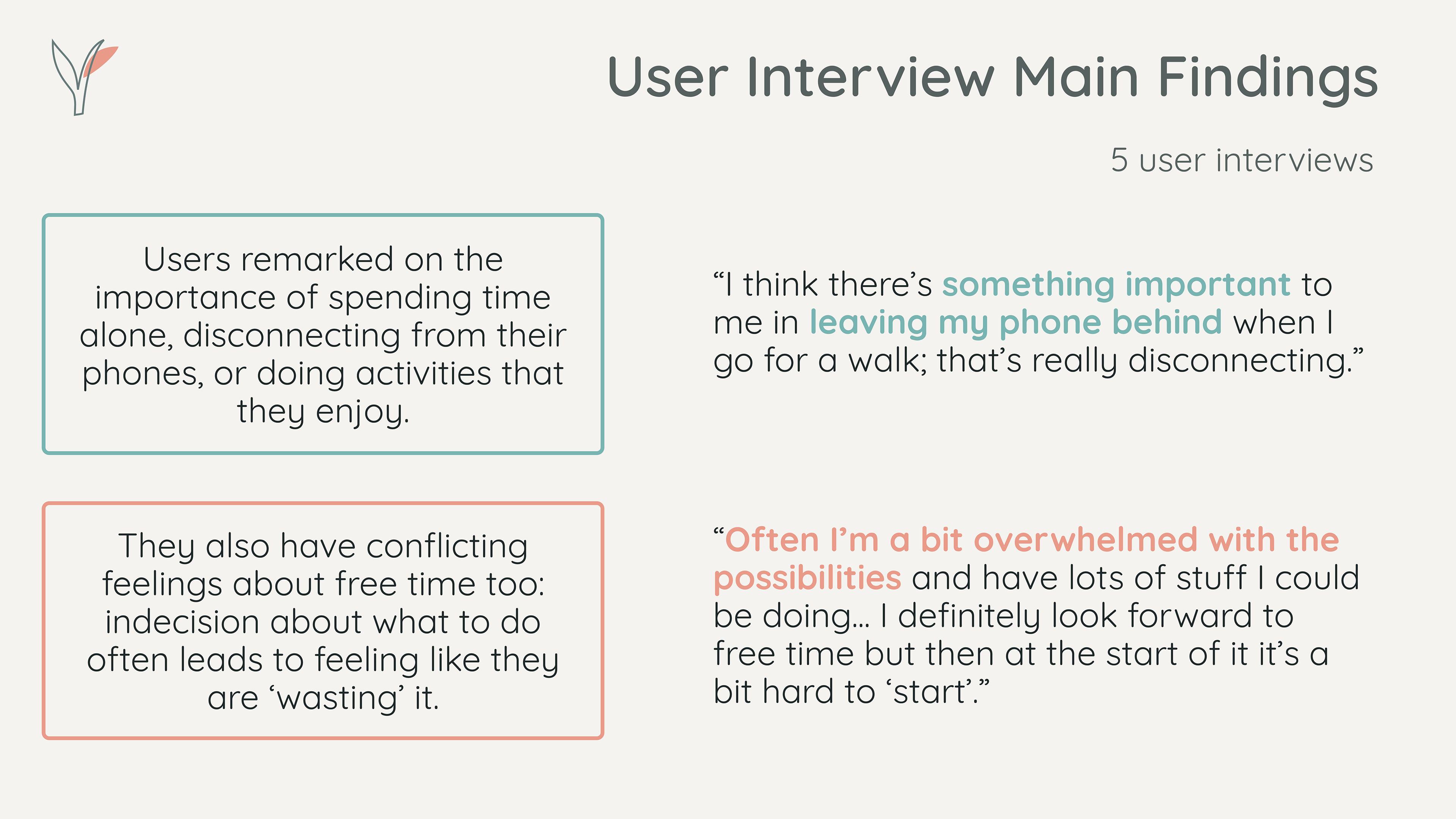 User Interview Main Findings

5 user interviews

Users remarked on the importance of spending time alone, disconnecting from their phones, or doing activities that they enjoy.

“I think there’s something important to me in leaving my phone behind when I go for a walk; that’s really disconnecting.”

They also have conflicting feelings about free time too: indecision about what to do often leads to feeling like they are ‘wasting’ it.

“Often I’m a bit overwhelmed with the possibilities and have lots of stuff I could be doing… I definitely look forward to free time but then at the start of it it’s a bit hard to ‘start’.”